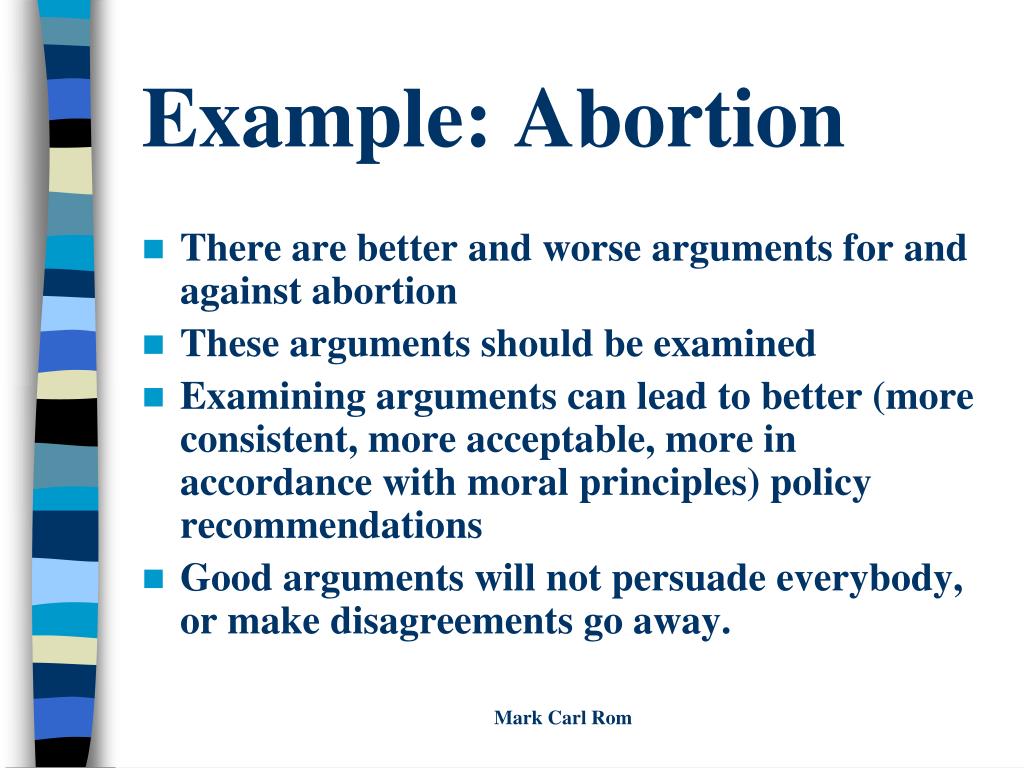 Example: Abortion

- There are better and worse arguments for and against abortion
- These arguments should be examined
- Examining arguments can lead to better (more consistent, more acceptable, more in accordance with moral principles) policy recommendations
- Good arguments will not persuade everybody, or make disagreements go away.

Mark Carl Rom